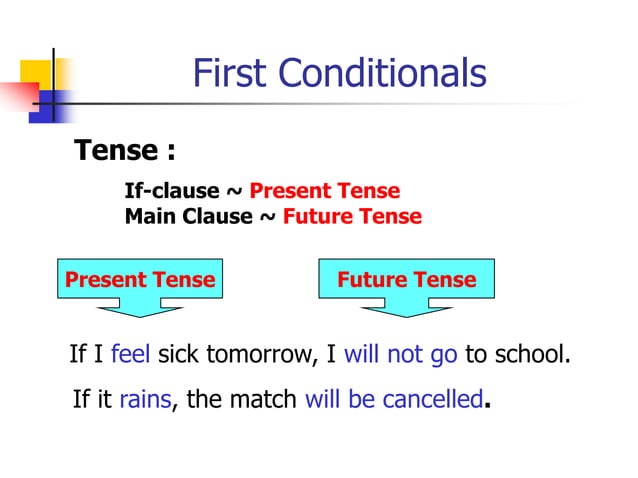 First Conditionals

Tense :

If-clause ~ Present Tense
Main Clause ~ Future Tense

Present Tense

Future Tense

If I feel sick tomorrow, I will not go to school.

If it rains, the match will be cancelled.